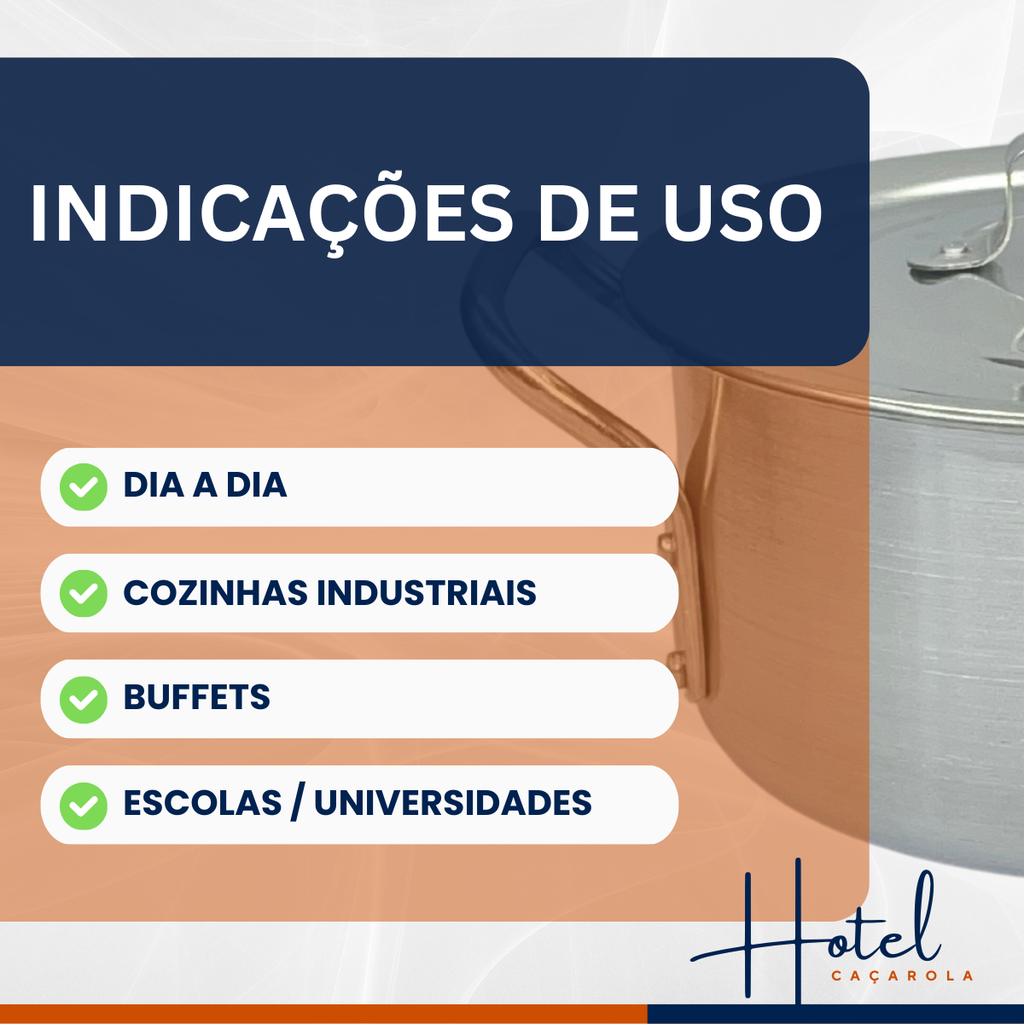 INDICAÇÕES DE USO

DIA A DIA

COZINHAS INDUSTRIAIS

BUFFETS

ESCOLAS / UNIVERSIDADES

Hotel
CAÇAROLA